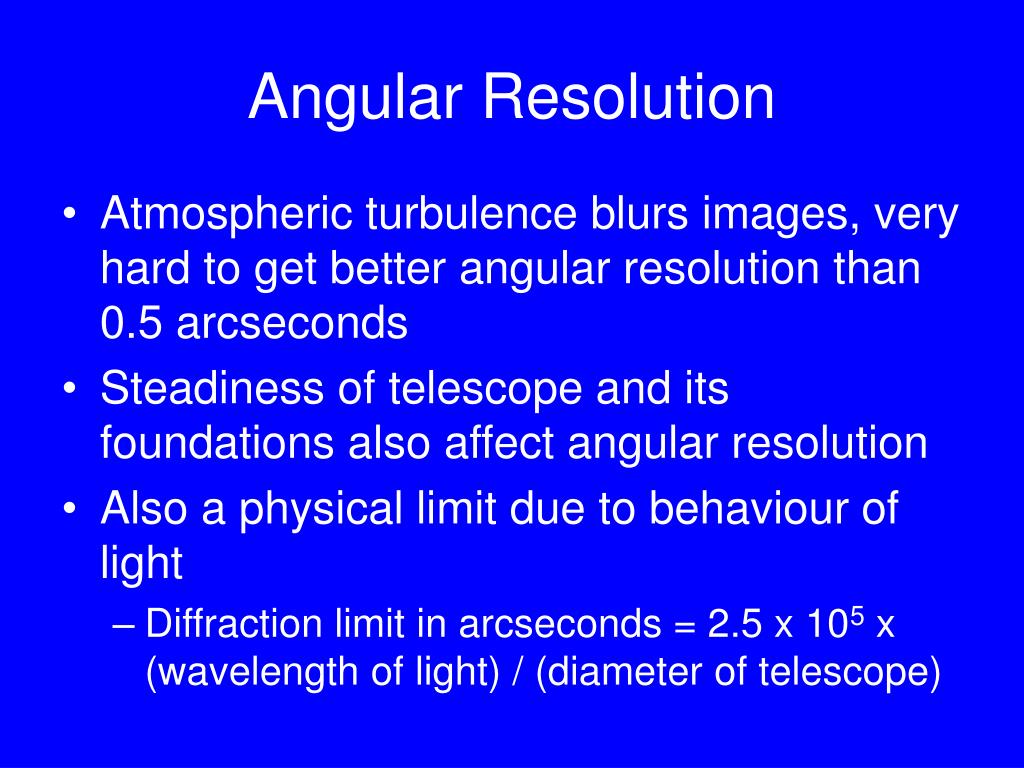 Angular Resolution

• Atmospheric turbulence blurs images, very hard to get better angular resolution than 0.5 arcseconds
• Steadiness of telescope and its foundations also affect angular resolution
• Also a physical limit due to behaviour of light
– Diffraction limit in arcseconds = 2.5 x $10^5$ x (wavelength of light) / (diameter of telescope)